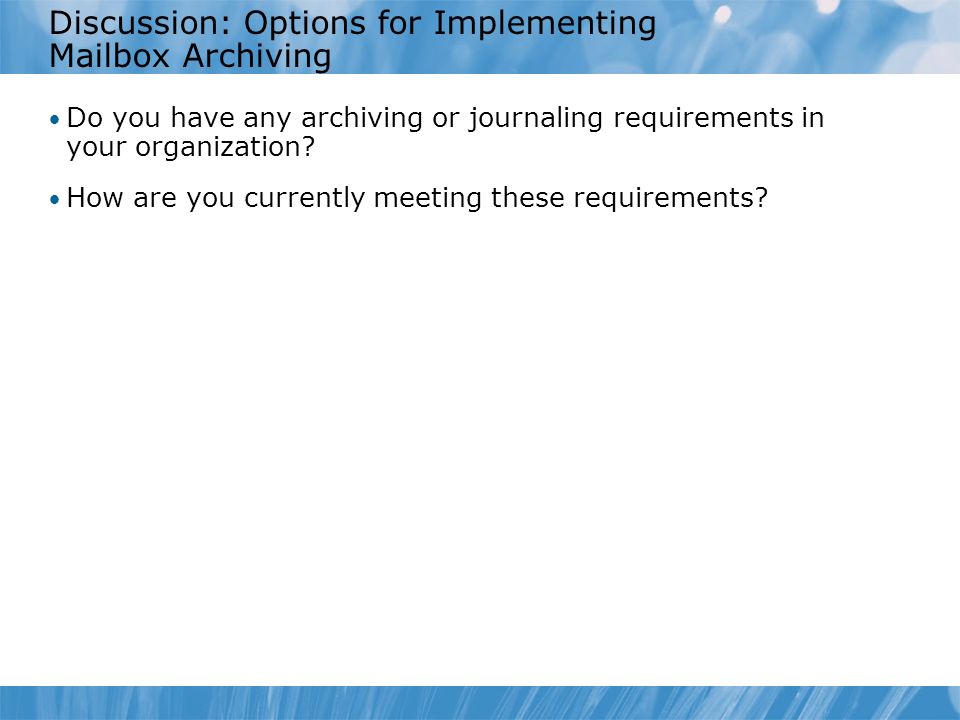 Discussion: Options for Implementing Mailbox Archiving

• Do you have any archiving or journaling requirements in your organization?

• How are you currently meeting these requirements?